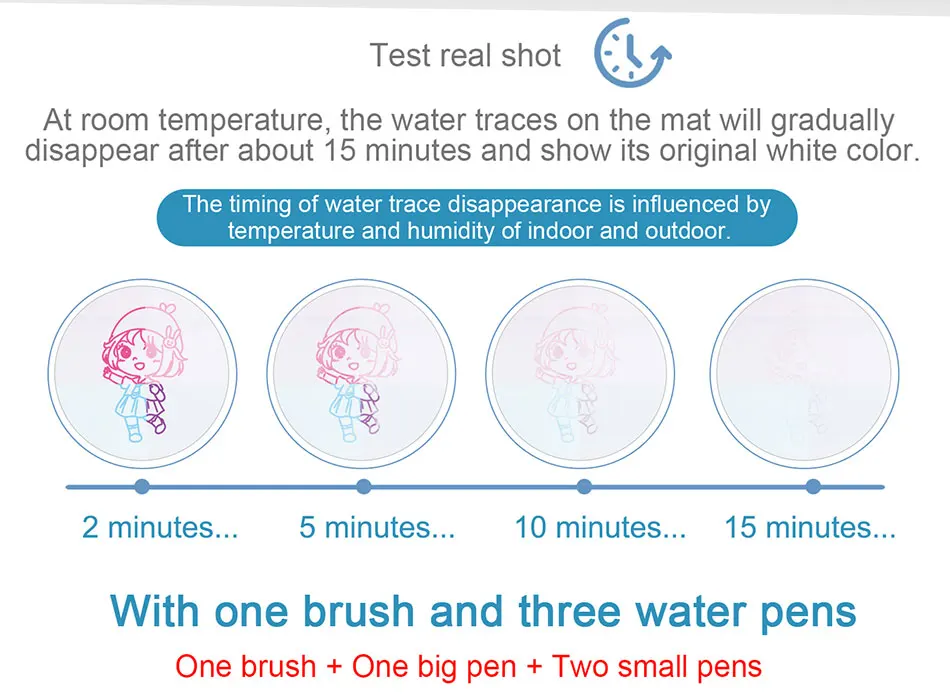 Test real shot

At room temperature, the water traces on the mat will gradually disappear after about 15 minutes and show its original white color.

The timing of water trace disappearance is influenced by temperature and humidity of indoor and outdoor.

2 minutes...

5 minutes...

10 minutes...

15 minutes...

With one brush and three water pens

One brush + One big pen + Two small pens